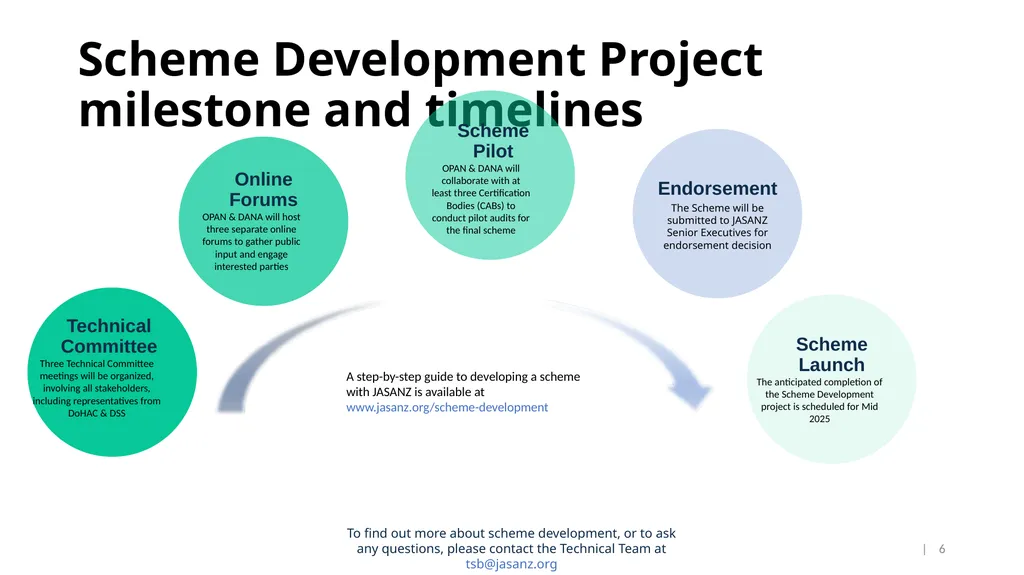 Scheme Development Project milestone and timelines

Technical Committee
Three Technical Committee meetings will be organized, involving all stakeholders, including representatives from DoHAC & DSS

Online Forums
OPAN & DANA will host three separate online forums to gather public input and engage interested parties

Scheme Pilot
OPAN & DANA will collaborate with at least three Certification Bodies (CABs) to conduct pilot audits for the final scheme

Endorsement
The Scheme will be submitted to JASANZ Senior Executives for endorsement decision

Scheme Launch
The anticipated completion of the Scheme Development project is scheduled for Mid 2025

A step-by-step guide to developing a scheme with JASANZ is available at www.jasanz.org/scheme-development

To find out more about scheme development, or to ask any questions, please contact the Technical Team at tsb@jasanz.org

| 6